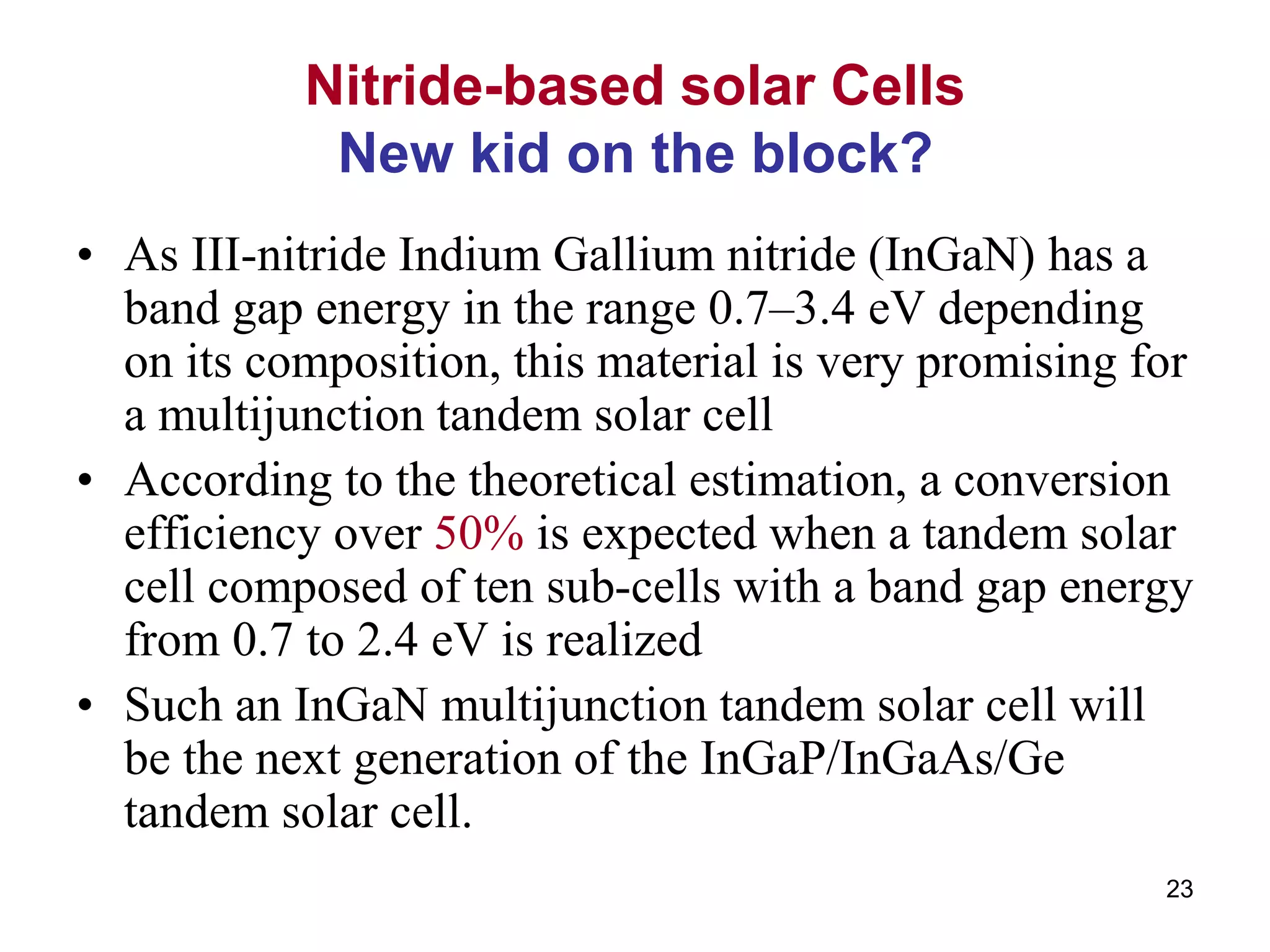 Nitride-based solar Cells
New kid on the block?

• As III-nitride Indium Gallium nitride (InGaN) has a band gap energy in the range 0.7–3.4 eV depending on its composition, this material is very promising for a multijunction tandem solar cell

• According to the theoretical estimation, a conversion efficiency over 50% is expected when a tandem solar cell composed of ten sub-cells with a band gap energy from 0.7 to 2.4 eV is realized

• Such an InGaN multijunction tandem solar cell will be the next generation of the InGaP/InGaAs/Ge tandem solar cell.

23